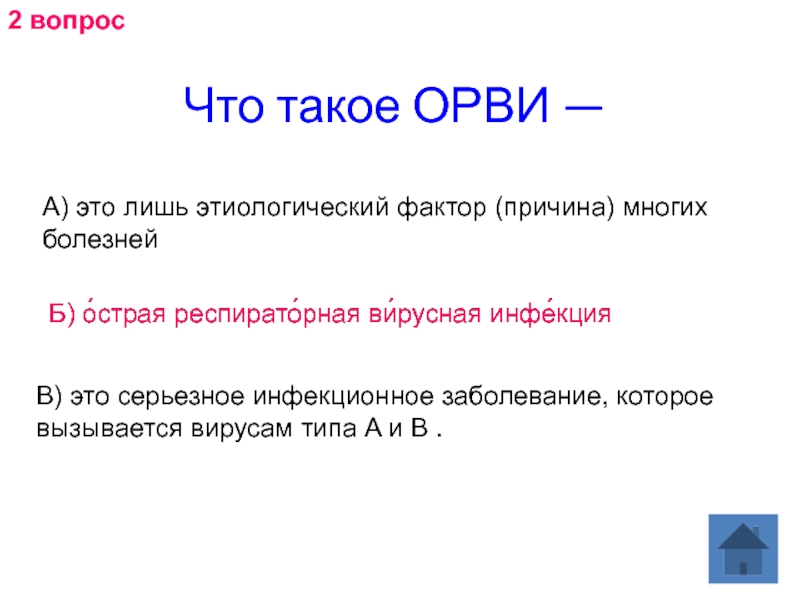 2 вопрос

Что такое ОРВИ —

А) это лишь этиологический фактор (причина) многих болезней

Б) о́страя респирато́рная ви́русная инфе́кция

В) это серьезное инфекционное заболевание, которое вызывается вирусам типа А и В .